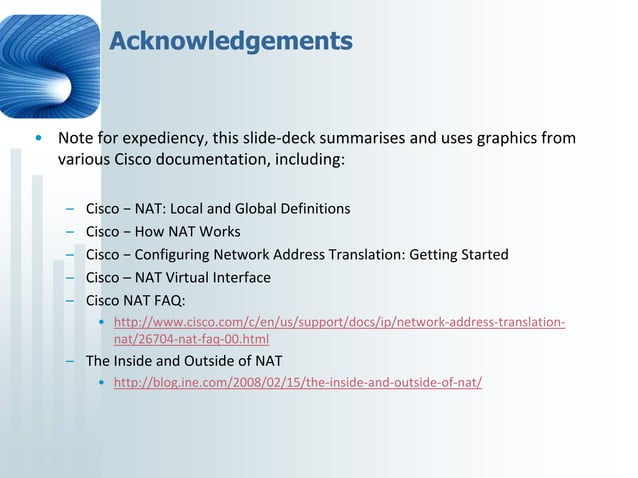 Acknowledgements

• Note for expediency, this slide-deck summarises and uses graphics from various Cisco documentation, including:

– Cisco − NAT: Local and Global Definitions
– Cisco − How NAT Works
– Cisco − Configuring Network Address Translation: Getting Started
– Cisco – NAT Virtual Interface
– Cisco NAT FAQ:
  • http://www.cisco.com/c/en/us/support/docs/ip/network-address-translation-nat/26704-nat-faq-00.html
– The Inside and Outside of NAT
  • http://blog.ine.com/2008/02/15/the-inside-and-outside-of-nat/